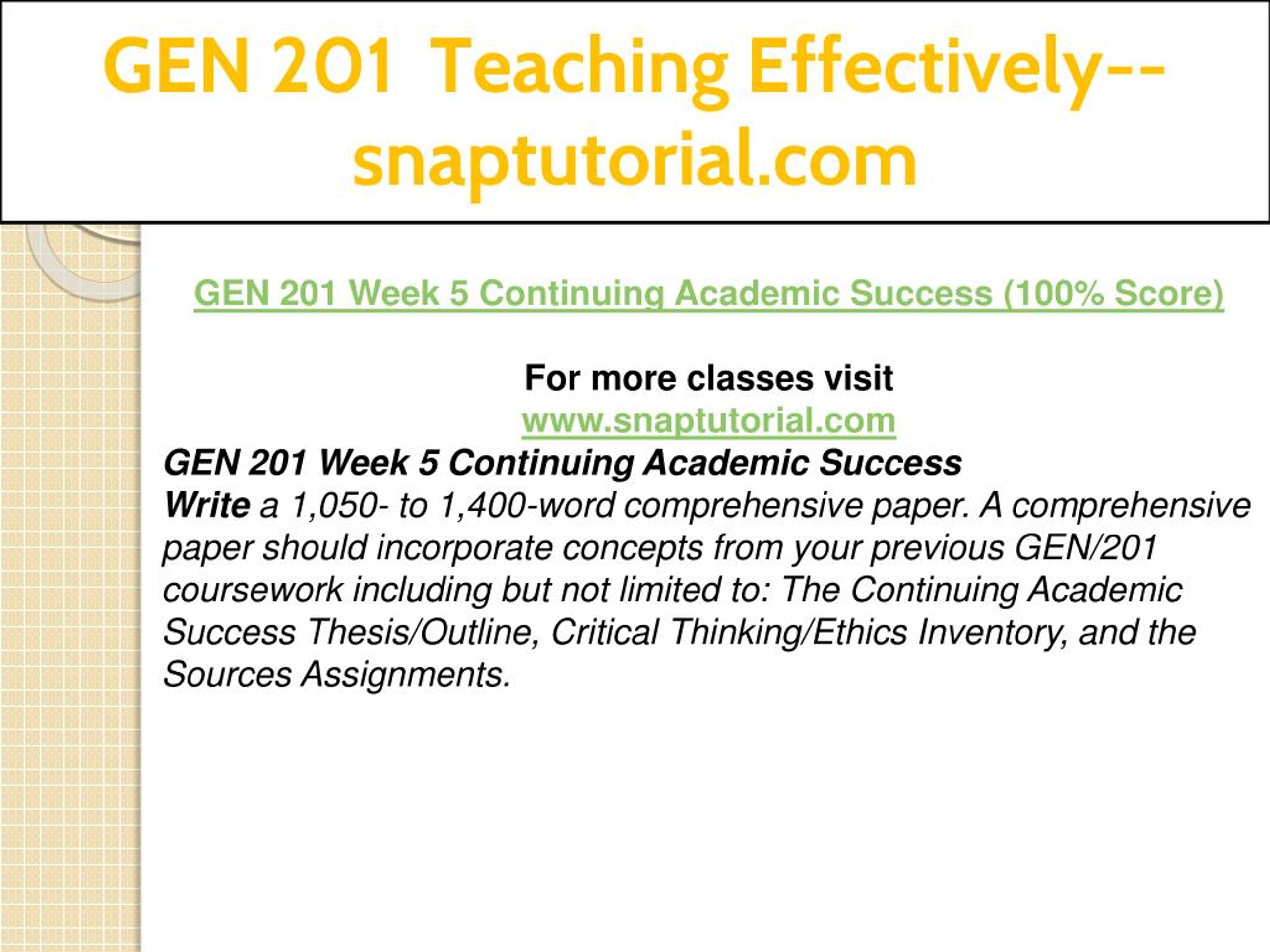 GEN 201 Teaching Effectively--snaptutorial.com

GEN 201 Week 5 Continuing Academic Success (100% Score)

For more classes visit
www.snaptutorial.com

GEN 201 Week 5 Continuing Academic Success
Write a 1,050- to 1,400-word comprehensive paper. A comprehensive paper should incorporate concepts from your previous GEN/201 coursework including but not limited to: The Continuing Academic Success Thesis/Outline, Critical Thinking/Ethics Inventory, and the Sources Assignments.